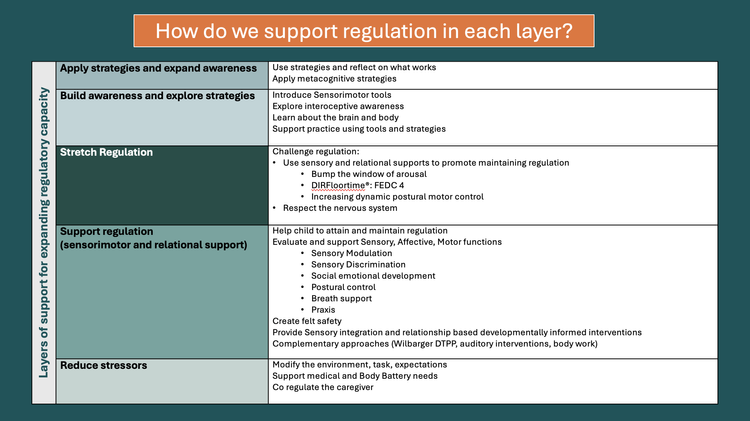 How do we support regulation in each layer?

Layers of support for expanding regulatory capacity

| | |
|---|---|
| Apply strategies and expand awareness | Use strategies and reflect on what works<br>Apply metacognitive strategies |
| Build awareness and explore strategies | Introduce Sensorimotor tools<br>Explore interoceptive awareness<br>Learn about the brain and body<br>Support practice using tools and strategies |
| Stretch Regulation | Challenge regulation:<br>• Use sensory and relational supports to promote maintaining regulation<br>• Bump the window of arousal<br>• DIRFloortime®: FEDC 4<br>• Increasing dynamic postural motor control<br>• Respect the nervous system |
| Support regulation (sensorimotor and relational support) | Help child to attain and maintain regulation<br>Evaluate and support Sensory, Affective, Motor functions<br>• Sensory Modulation<br>• Sensory Discrimination<br>• Social emotional development<br>• Postural control<br>• Breath support<br>• Praxis<br>Create felt safety<br>Provide Sensory integration and relationship based developmentally informed interventions<br>Complementary approaches (Wilbarger DTPP, auditory interventions, body work) |
| Reduce stressors | Modify the environment, task, expectations<br>Support medical and Body Battery needs<br>Co regulate the caregiver |